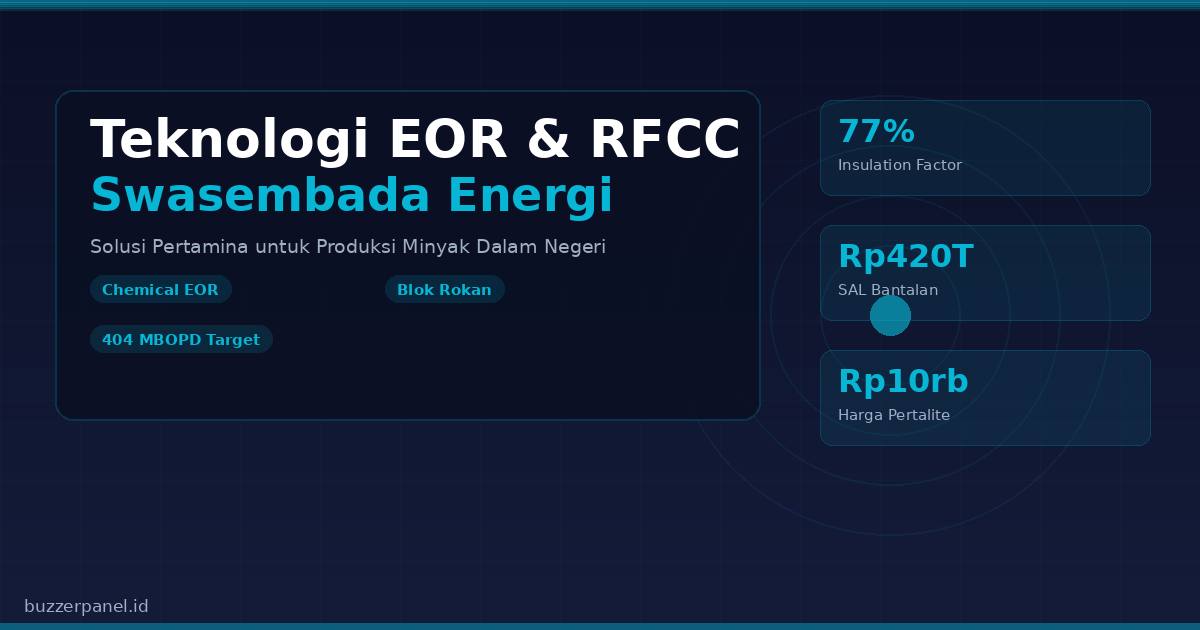 Teknologi EOR & RFCC
Swasembada Energi

Solusi Pertamina untuk Produksi Minyak Dalam Negeri

Chemical EOR

Blok Rokan

404 MBOPD Target

77%
Insulation Factor

Rp420T
SAL Bantalan

Rp10rb
Harga Pertalite

buzzerpanel.id